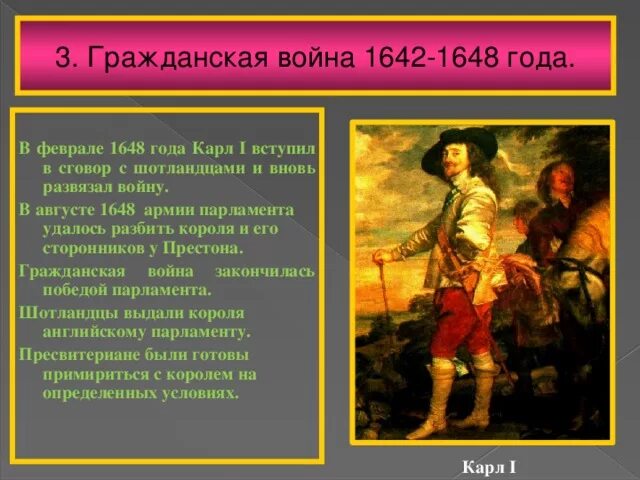 3. Гражданская война 1642-1648 года.

В феврале 1648 года Карл I вступил в сговор с шотландцами и вновь развязал войну.

В августе 1648 армии парламента удалось разбить короля и его сторонников у Престона.

Гражданская война закончилась победой парламента.

Шотландцы выдали короля английскому парламенту.

Пресвитериане были готовы примириться с королем на определенных условиях.

Карл I